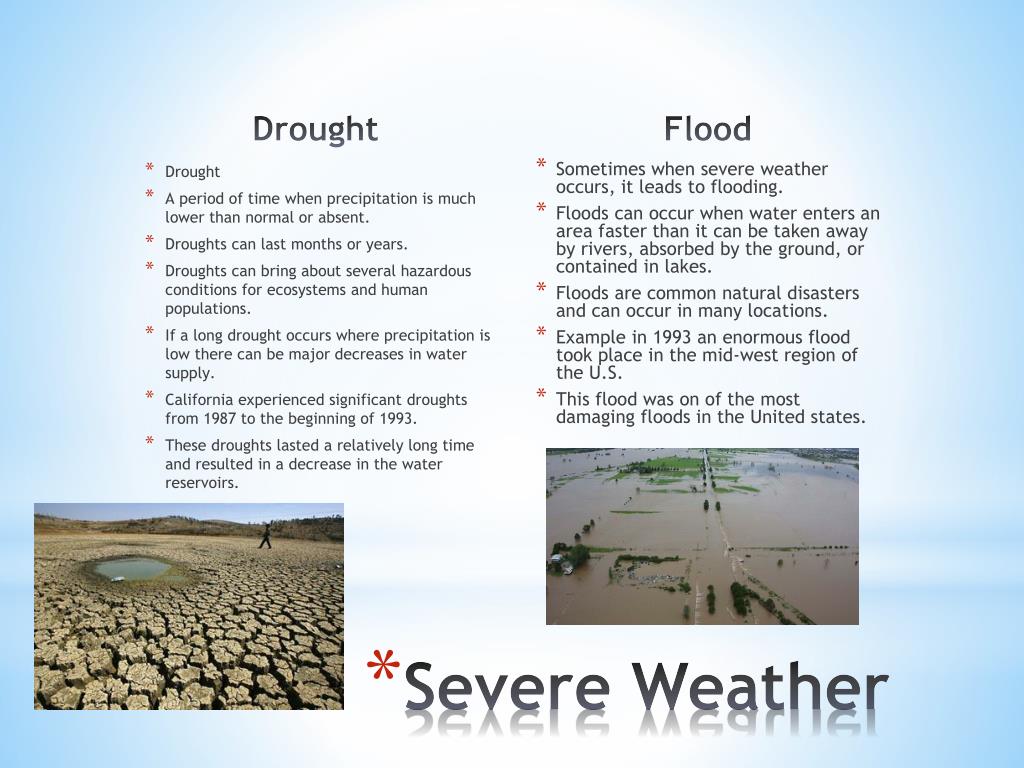 Drought

* Drought
* A period of time when precipitation is much lower than normal or absent.
* Droughts can last months or years.
* Droughts can bring about several hazardous conditions for ecosystems and human populations.
* If a long drought occurs where precipitation is low there can be major decreases in water supply.
* California experienced significant droughts from 1987 to the beginning of 1993.
* These droughts lasted a relatively long time and resulted in a decrease in the water reservoirs.

Flood

* Sometimes when severe weather occurs, it leads to flooding.
* Floods can occur when water enters an area faster than it can be taken away by rivers, absorbed by the ground, or contained in lakes.
* Floods are common natural disasters and can occur in many locations.
* Example in 1993 an enormous flood took place in the mid-west region of the U.S.
* This flood was on of the most damaging floods in the United states.

*Severe Weather